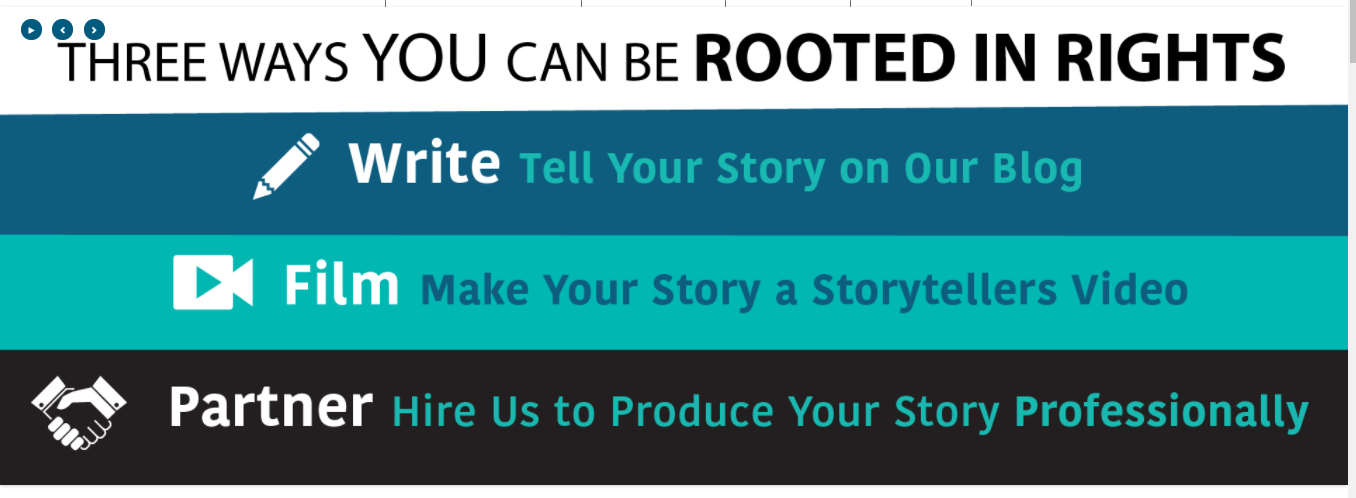 THREE WAYS YOU CAN BE ROOTED IN RIGHTS

Write Tell Your Story on Our Blog

Film Make Your Story a Storytellers Video

Partner Hire Us to Produce Your Story Professionally